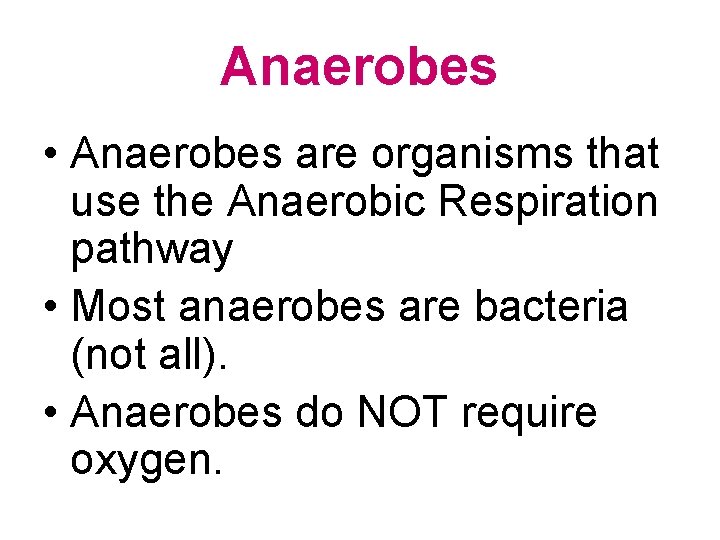 Anaerobes

• Anaerobes are organisms that use the Anaerobic Respiration pathway

• Most anaerobes are bacteria (not all).

• Anaerobes do NOT require oxygen.